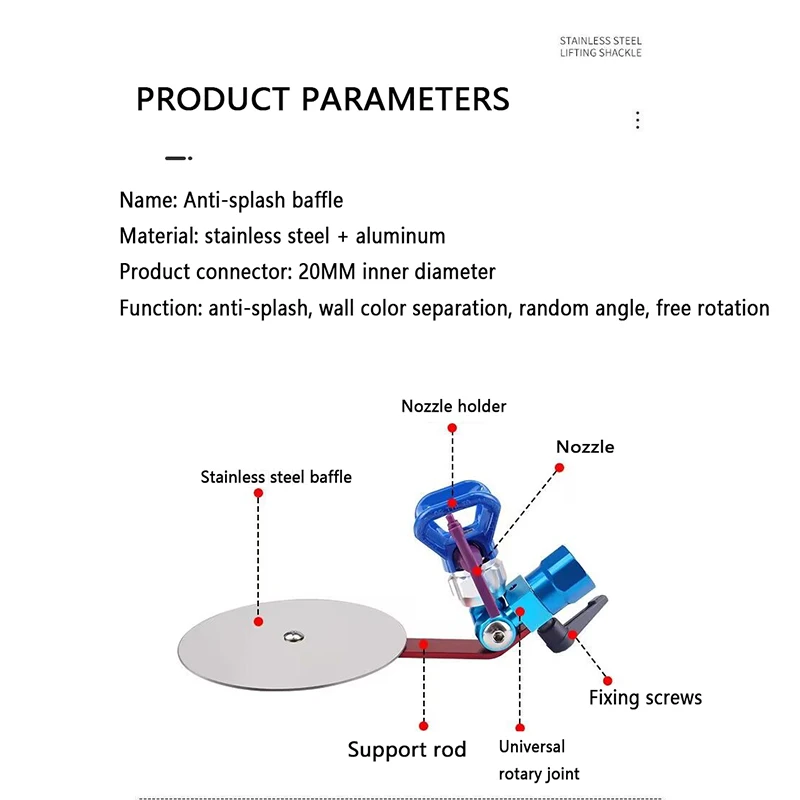 STAINLESS STEEL
LIFTING SHACKLE

PRODUCT PARAMETERS

Name: Anti-splash baffle
Material: stainless steel + aluminum
Product connector: 20MM inner diameter
Function: anti-splash, wall color separation, random angle, free rotation

Nozzle holder

Nozzle

Stainless steel baffle

Fixing screws

Support rod

Universal rotary joint